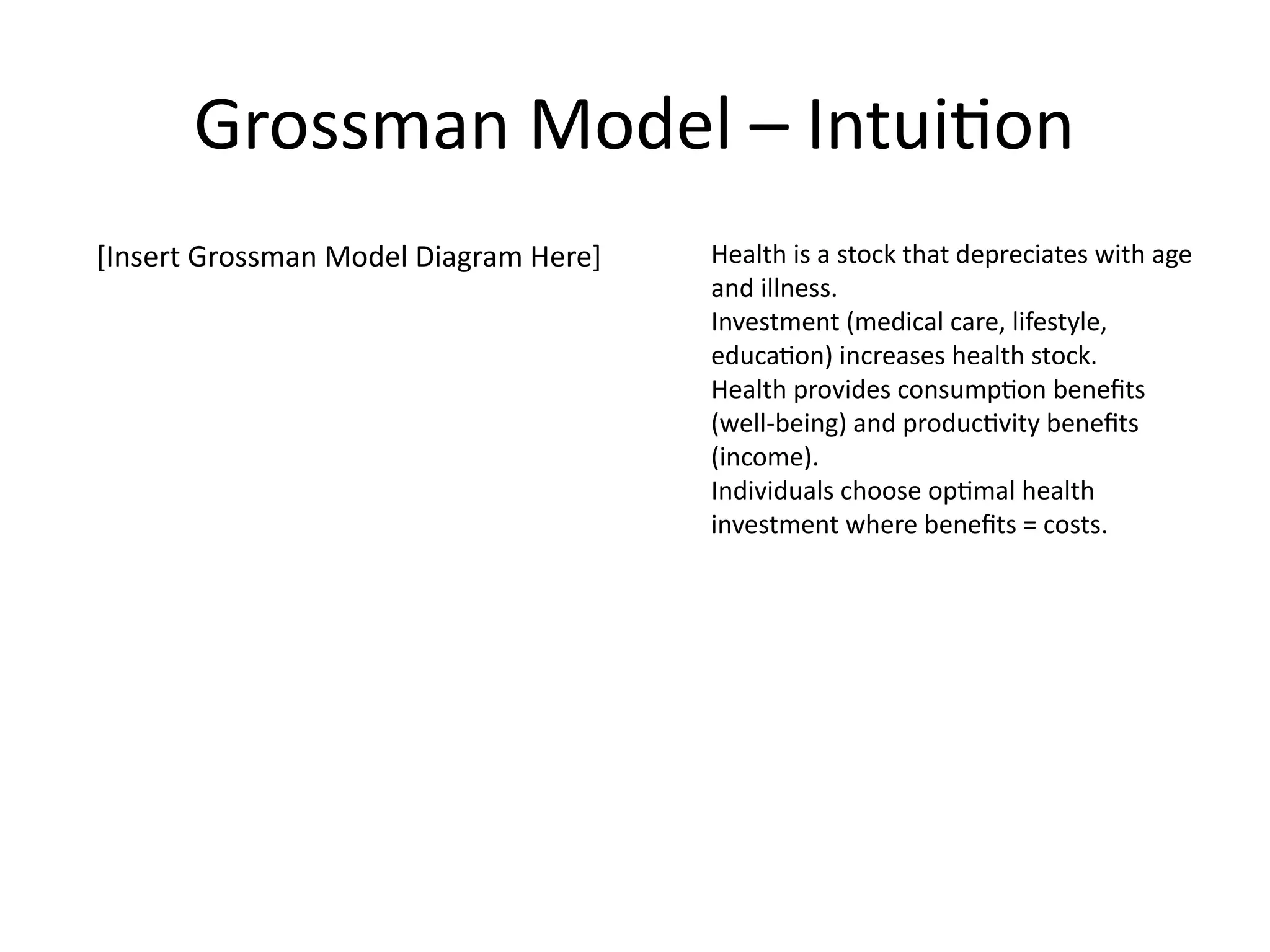 Grossman Model – Intuition

[Insert Grossman Model Diagram Here]

Health is a stock that depreciates with age and illness.
Investment (medical care, lifestyle, education) increases health stock.
Health provides consumption benefits (well-being) and productivity benefits (income).
Individuals choose optimal health investment where benefits = costs.